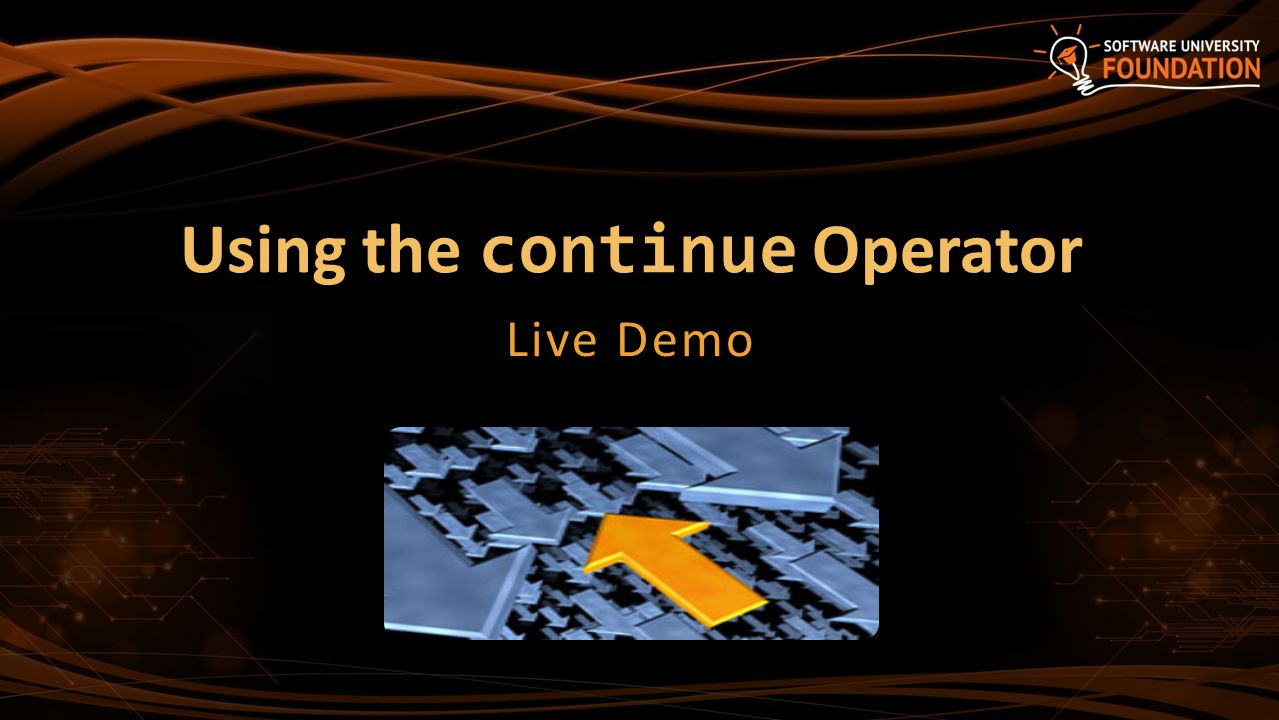 SOFTWARE UNIVERSITY
FOUNDATION

Using the continue Operator

Live Demo